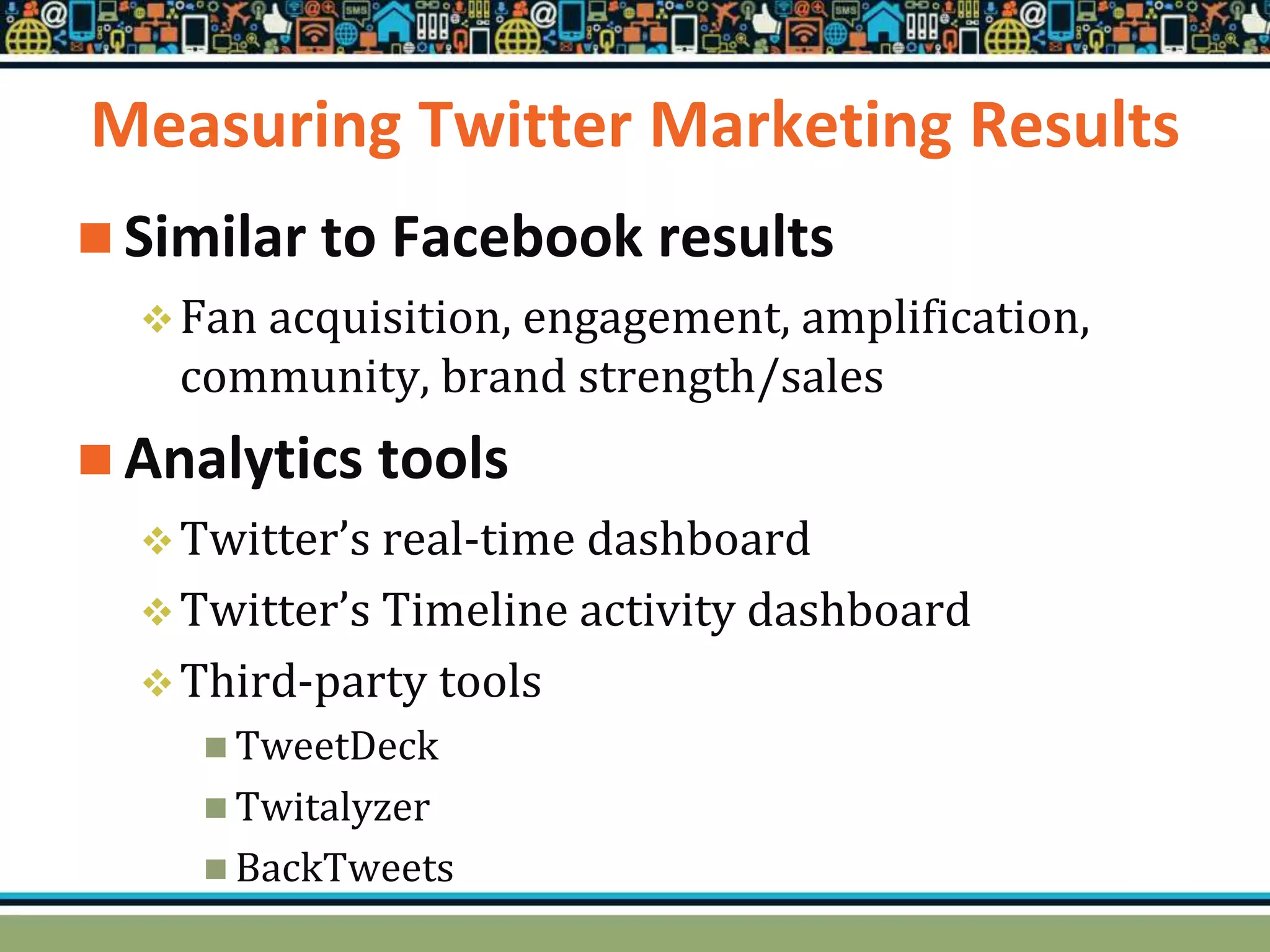 Measuring Twitter Marketing Results

Similar to Facebook results

Fan acquisition, engagement, amplification, community, brand strength/sales

Analytics tools

Twitter’s real-time dashboard

Twitter’s Timeline activity dashboard

Third-party tools

TweetDeck

Twitalyzer

BackTweets